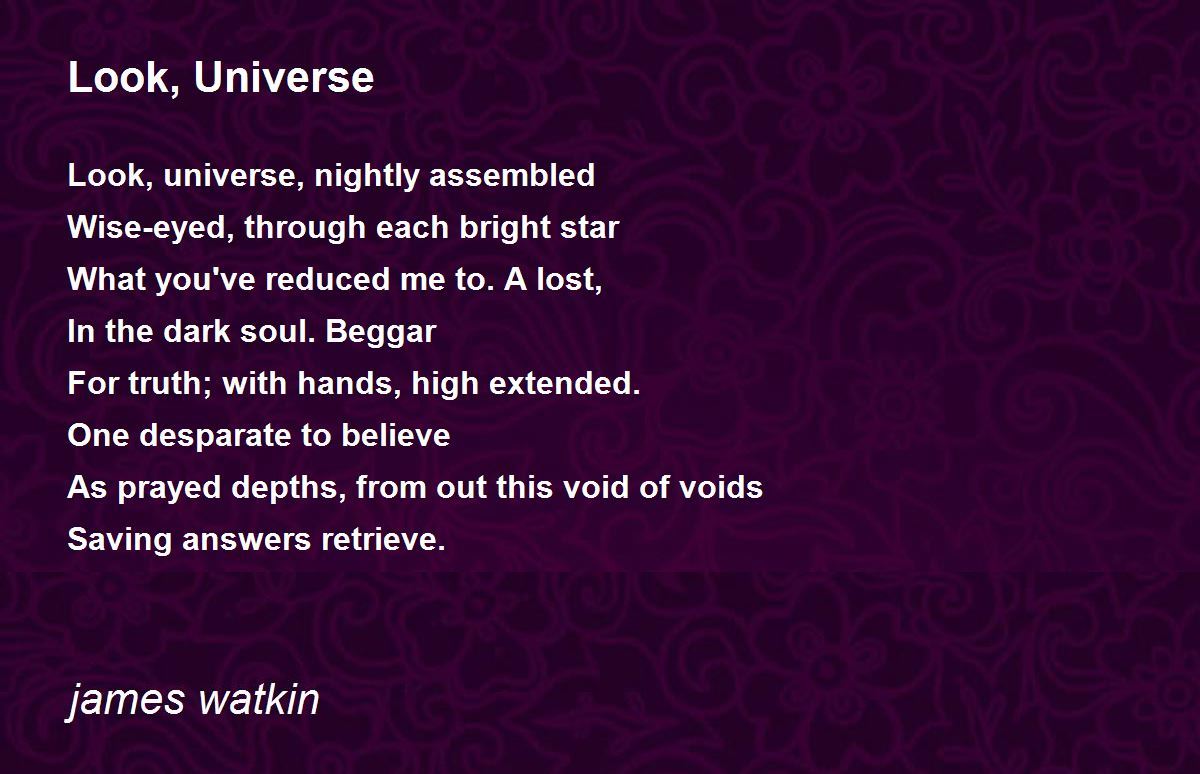 Look, Universe

Look, universe, nightly assembled
Wise-eyed, through each bright star
What you've reduced me to. A lost,
In the dark soul. Beggar
For truth; with hands, high extended.
One desparate to believe
As prayed depths, from out this void of voids
Saving answers retrieve.

james watkin